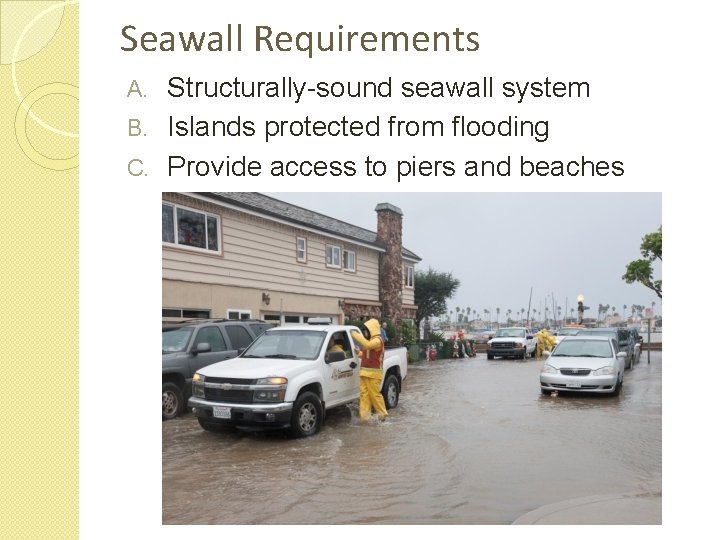 Seawall Requirements

A. Structurally-sound seawall system
B. Islands protected from flooding
C. Provide access to piers and beaches